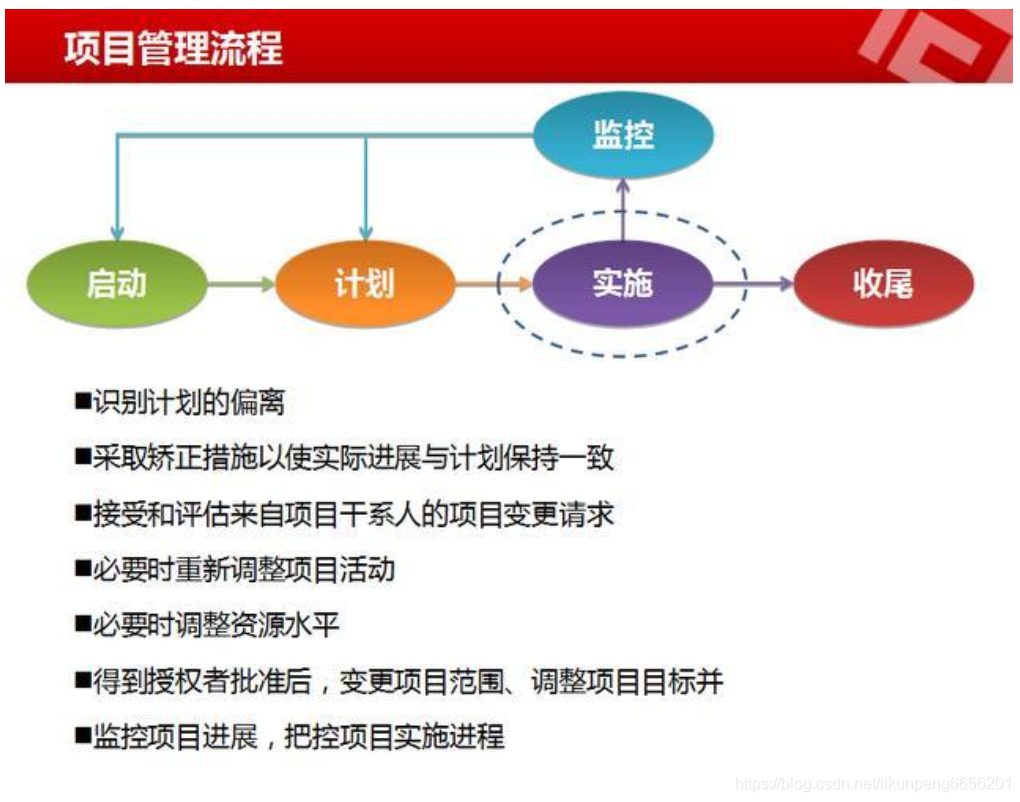 项目管理流程

监控

启动

计划

实施

收尾

■识别计划的偏离

■采取矫正措施以使实际进展与计划保持一致

■接受和评估来自项目干系人的项目变更请求

■必要时重新调整项目活动

■必要时调整资源水平

■得到授权者批准后，变更项目范围、调整项目目标并

■监控项目进展，把控项目实施进程

https://blog.csdn.net/likunpeng6656201